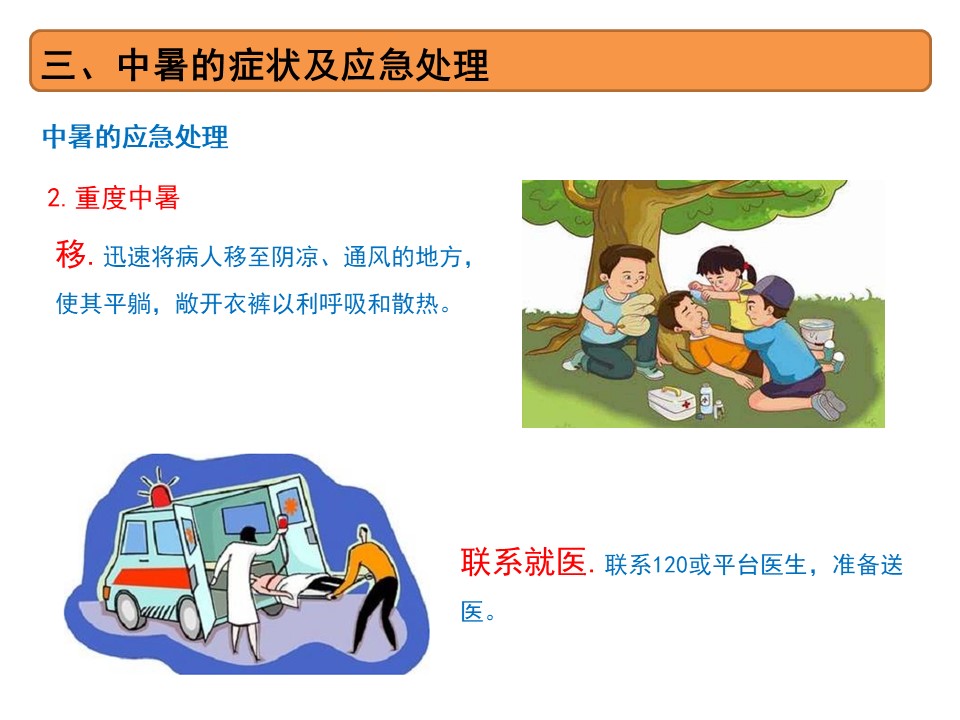 三、中暑的症状及应急处理

中暑的应急处理

2. 重度中暑

移. 迅速将病人移至阴凉、通风的地方，使其平躺，敞开衣裤以利呼吸和散热。

联系就医. 联系120或平台医生，准备送医。